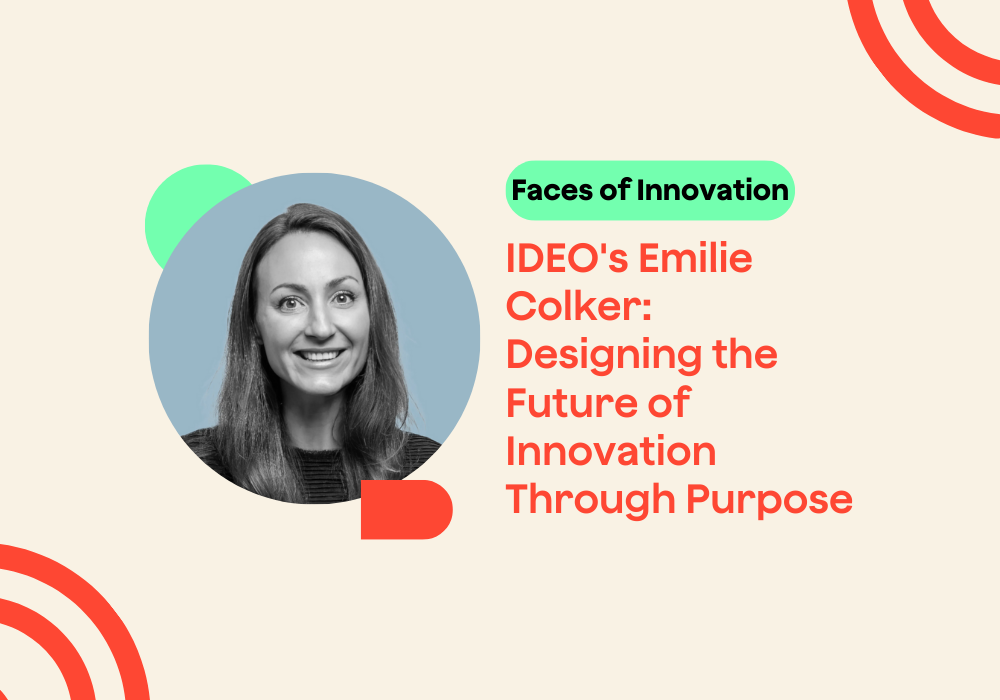 Faces of Innovation

IDEO's Emilie Colker: Designing the Future of Innovation Through Purpose